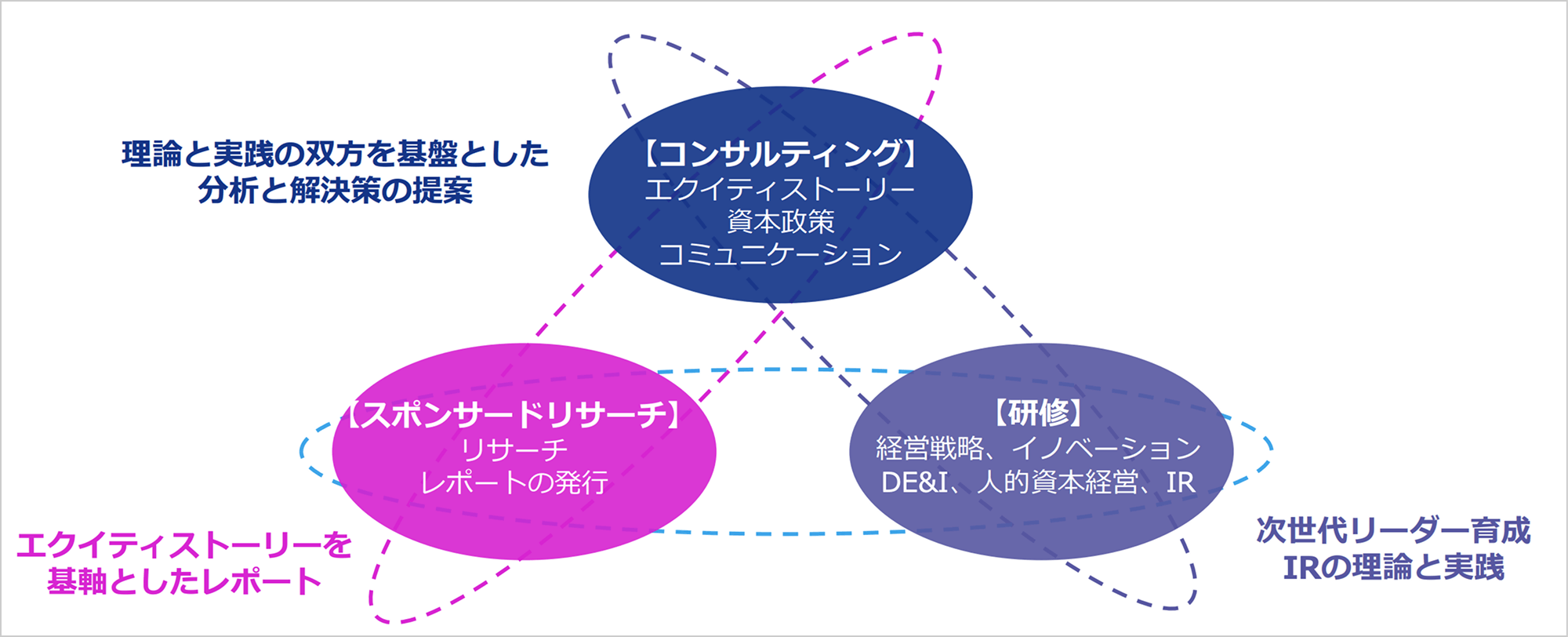 理論と実践の双方を基盤とした分析と解決策の提案

【コンサルティング】
エクイティストーリー
資本政策
コミュニケーション

【スポンサードリサーチ】
リサーチ
レポートの発行

【研修】
経営戦略、イノベーション
DE&I、人的資本経営、IR

エクイティストーリーを基軸としたレポート

次世代リーダー育成
IRの理論と実践